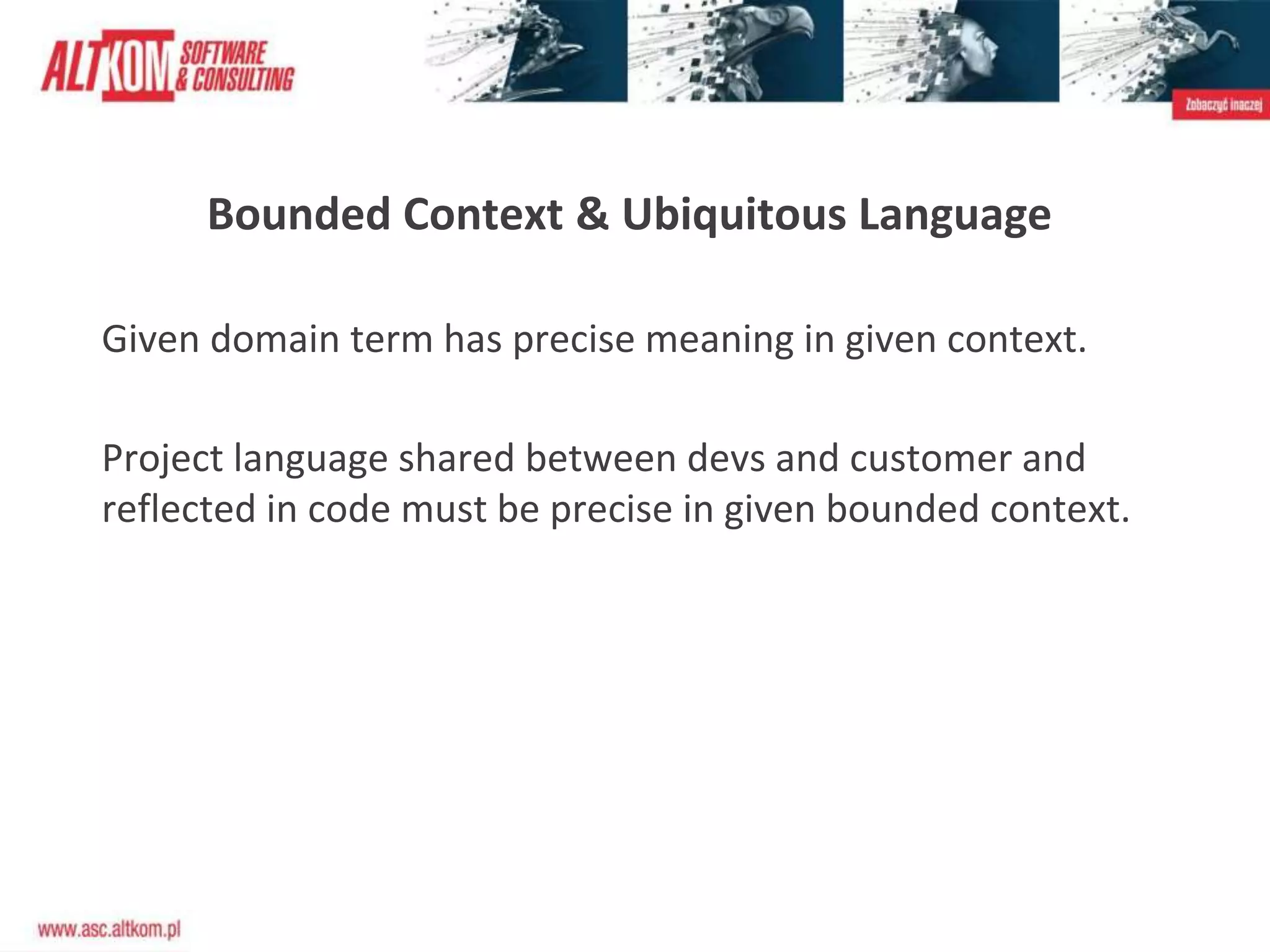 ALTKOM SOFTWARE & CONSULTING

Zobaczyć inaczej

Bounded Context & Ubiquitous Language

Given domain term has precise meaning in given context.

Project language shared between devs and customer and reflected in code must be precise in given bounded context.

www.asc.altkom.pl